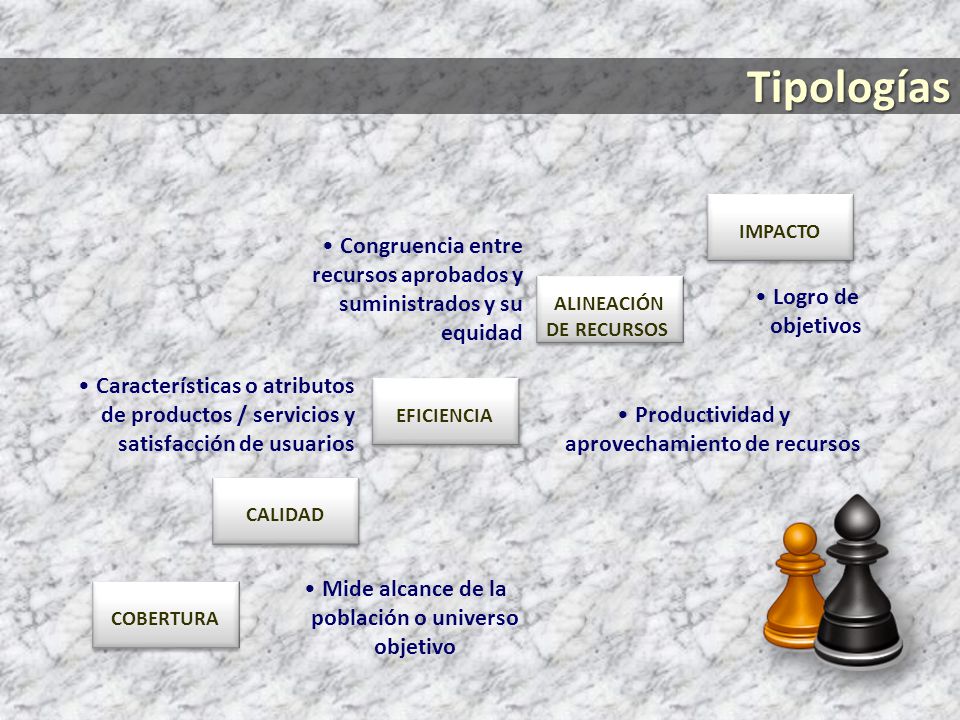 Tipologías

IMPACTO

• Logro de objetivos

• Congruencia entre recursos aprobados y suministrados y su equidad

ALINEACIÓN DE RECURSOS

• Características o atributos de productos / servicios y satisfacción de usuarios

EFICIENCIA

• Productividad y aprovechamiento de recursos

CALIDAD

COBERTURA

• Mide alcance de la población o universo objetivo